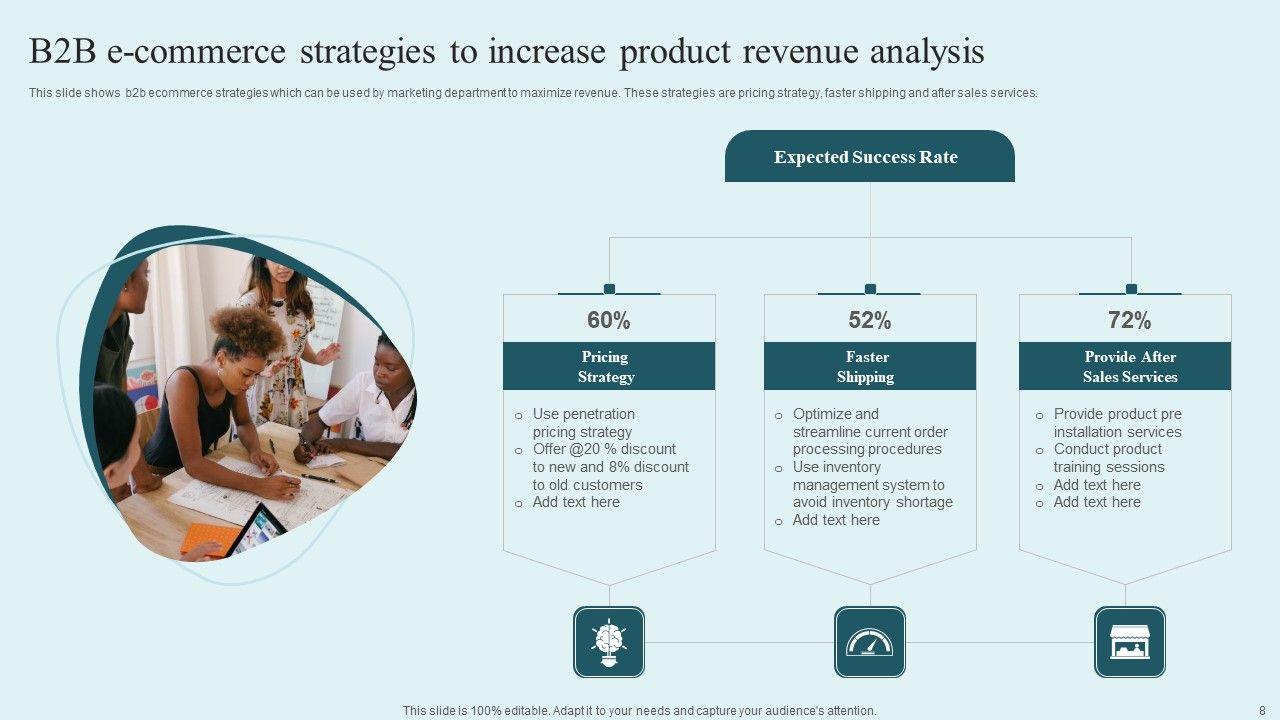 B2B e-commerce strategies to increase product revenue analysis

This slide shows b2b ecommerce strategies which can be used by marketing department to maximize revenue. These strategies are pricing strategy, faster shipping and after sales services.

Expected Success Rate

60%

Pricing Strategy

o Use penetration pricing strategy
o Offer @20 % discount to new and 8% discount to old customers
o Add text here

52%

Faster Shipping

o Optimize and streamline current order processing procedures
o Use inventory management system to avoid inventory shortage
o Add text here

72%

Provide After Sales Services

o Provide product pre installation services
o Conduct product training sessions
o Add text here
o Add text here

This slide is 100% editable. Adapt it to your needs and capture your audience's attention.

8